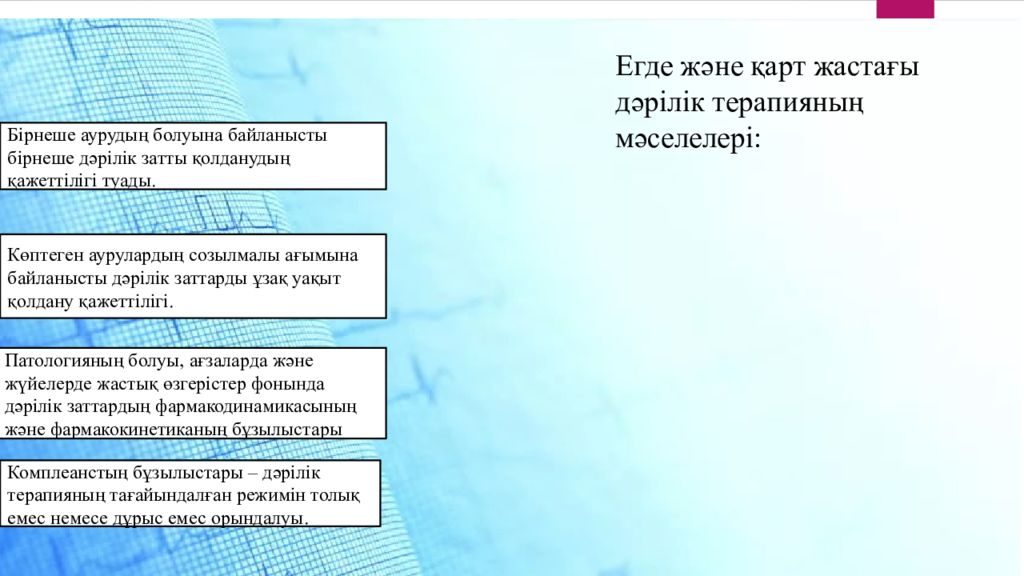 Егде және қарт жастағы дәрілік терапияның мәселелері:

Бірнеше аурудың болуына байланысты бірнеше дәрілік затты қолданудың қажеттілігі туады.

Көптеген аурулардың созылмалы ағымына байланысты дәрілік заттарды ұзақ уақыт қолдану қажеттілігі.

Патологияның болуы, ағзаларда және жүйелерде жастық өзгерістер фонында дәрілік заттардың фармакодинамикасының және фармакокинетиканың бұзылыстары

Комплеанстың бұзылыстары – дәрілік терапияның тағайындалған режимін толық емес немесе дұрыс емес орындалуы.